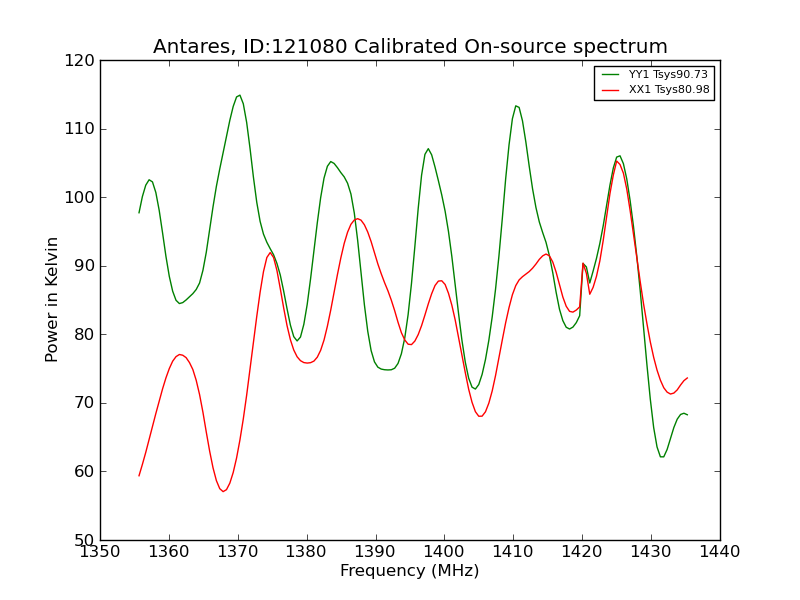 Antares, ID:121080 Calibrated On-source spectrum

YY1 Tsys90.73
XX1 Tsys80.98

Power in Kelvin

120
110
100
90
80
70
60
50

1350 1360 1370 1380 1390 1400 1410 1420 1430 1440

Frequency (MHz)